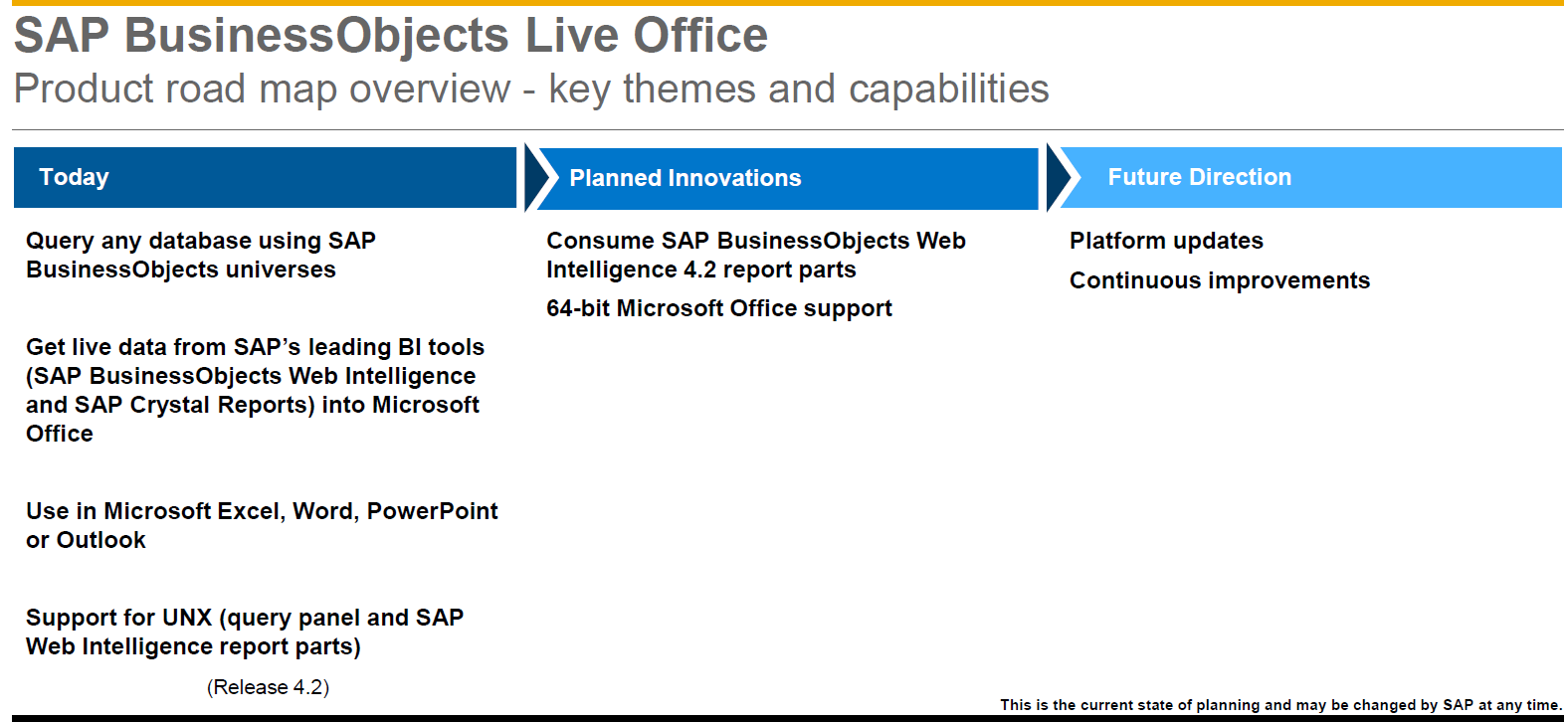 SAP BusinessObjects Live Office
Product road map overview - key themes and capabilities

Today

Query any database using SAP BusinessObjects universes

Get live data from SAP's leading BI tools (SAP BusinessObjects Web Intelligence and SAP Crystal Reports) into Microsoft Office

Use in Microsoft Excel, Word, PowerPoint or Outlook

Support for UNX (query panel and SAP Web Intelligence report parts)

(Release 4.2)

Planned Innovations

Consume SAP BusinessObjects Web Intelligence 4.2 report parts

64-bit Microsoft Office support

Future Direction

Platform updates

Continuous improvements

This is the current state of planning and may be changed by SAP at any time.